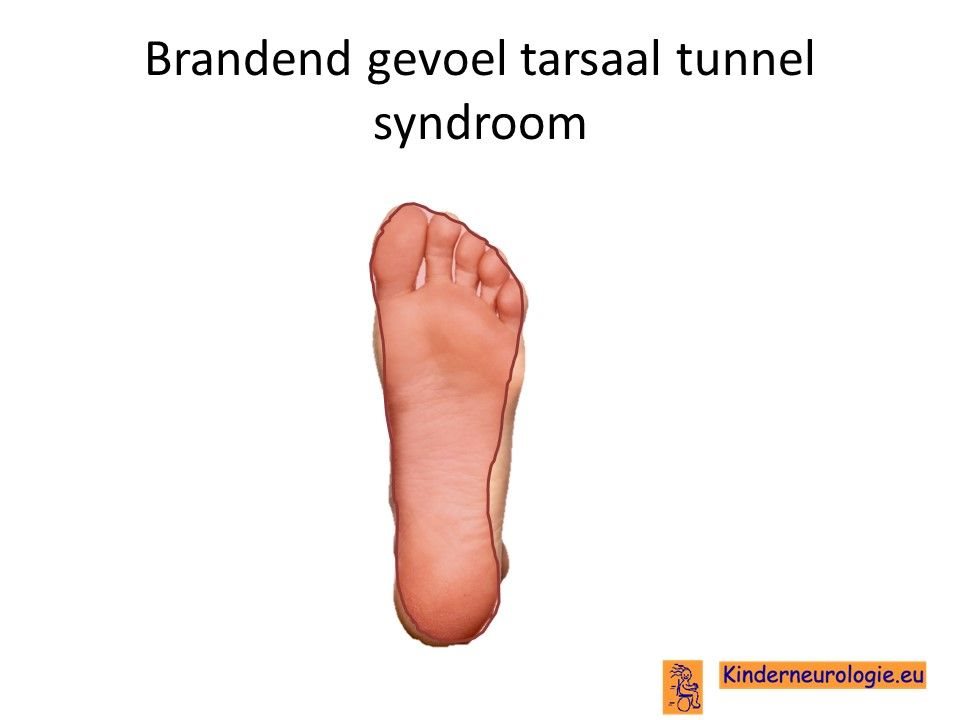 Brandend gevoel tarsaal tunnel syndroom

Kinderneurologie.eu